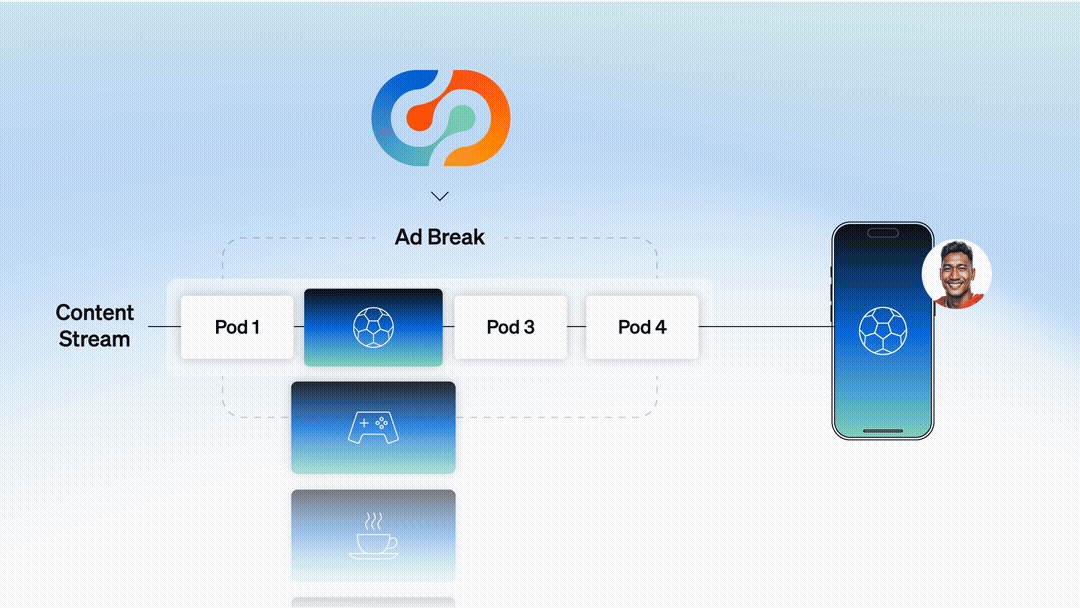 Ad Break

Content Stream

Pod 1

Pod 3

Pod 4